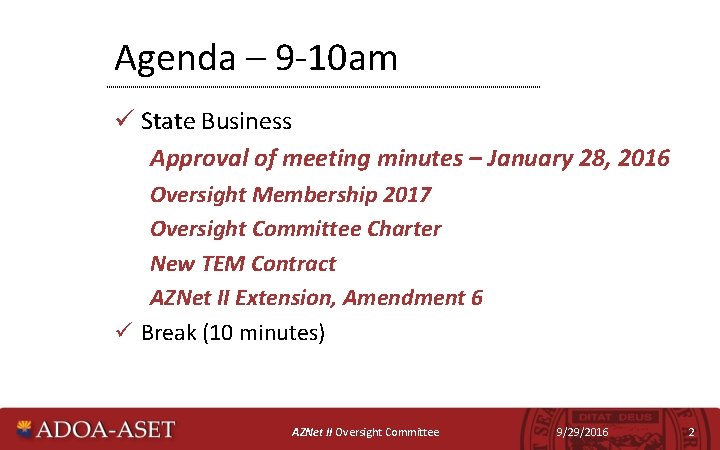 Agenda – 9-10am

✓ State Business

Approval of meeting minutes – January 28, 2016

Oversight Membership 2017

Oversight Committee Charter

New TEM Contract

AZNet II Extension, Amendment 6

✓ Break (10 minutes)

ADOA-ASET

AZNet II Oversight Committee

DITAT DEUS

9/29/2016

2